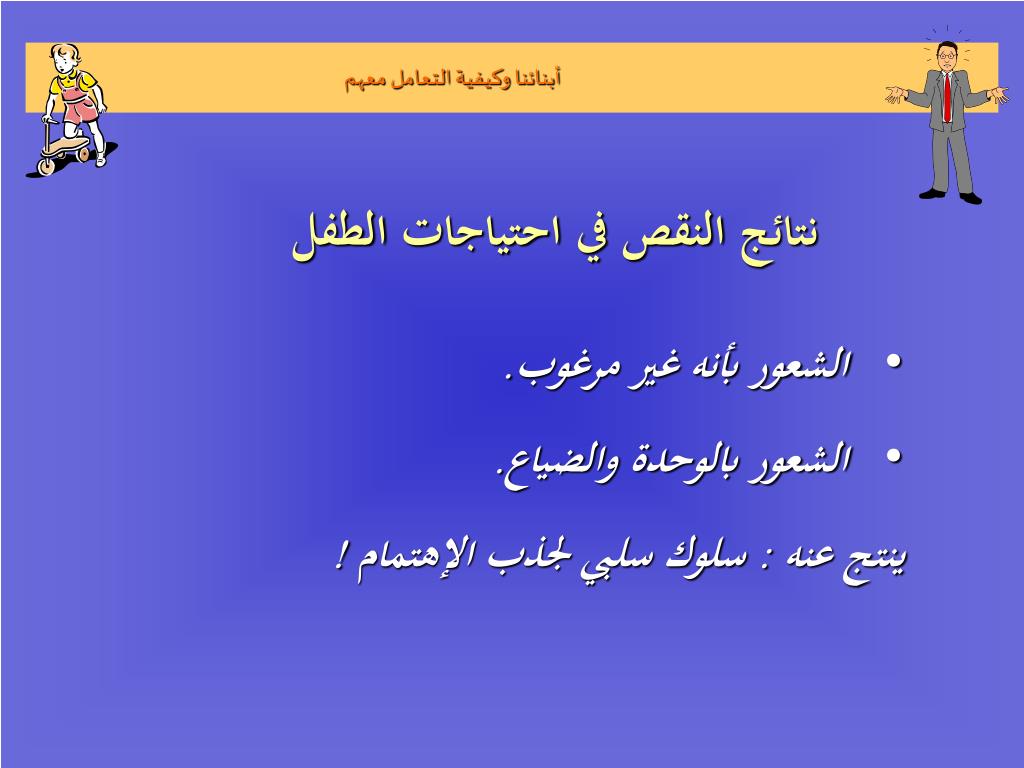 أبنائنا وكيفية التعامل معهم

نتائج النقص في احتياجات الطفل

• الشعور بأنه غير مرغوب.

• الشعور بالوحدة والضياع.

ينتج عنه : سلوك سلبي لجذب الإهتمام !